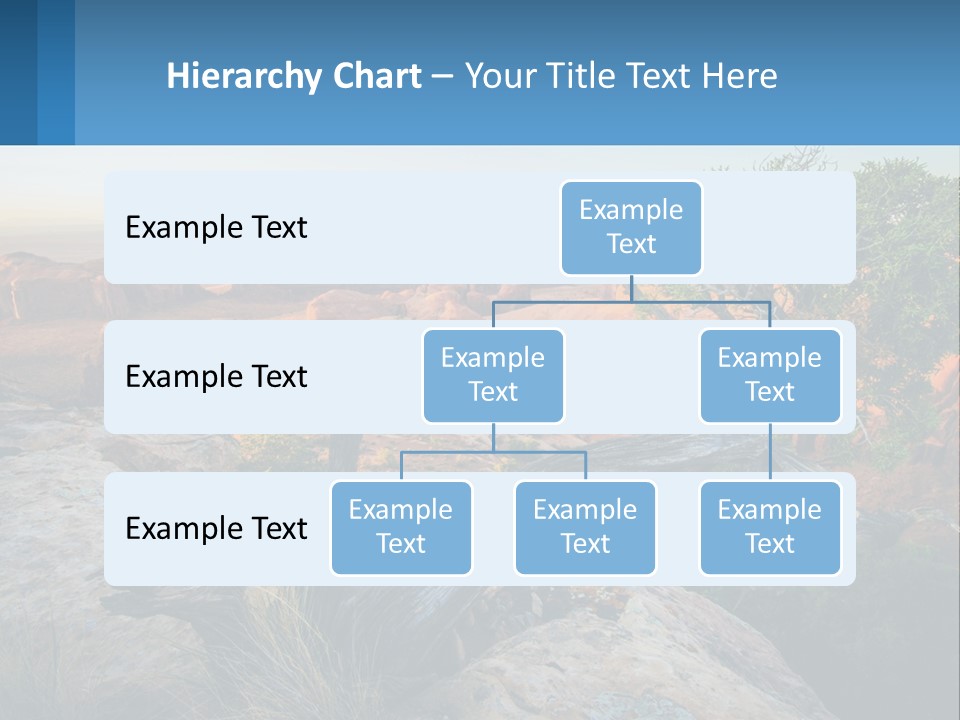 Hierarchy Chart – Your Title Text Here

Example Text

Example Text

Example Text

Example Text

Example Text

Example Text

Example Text

Example Text

Example Text